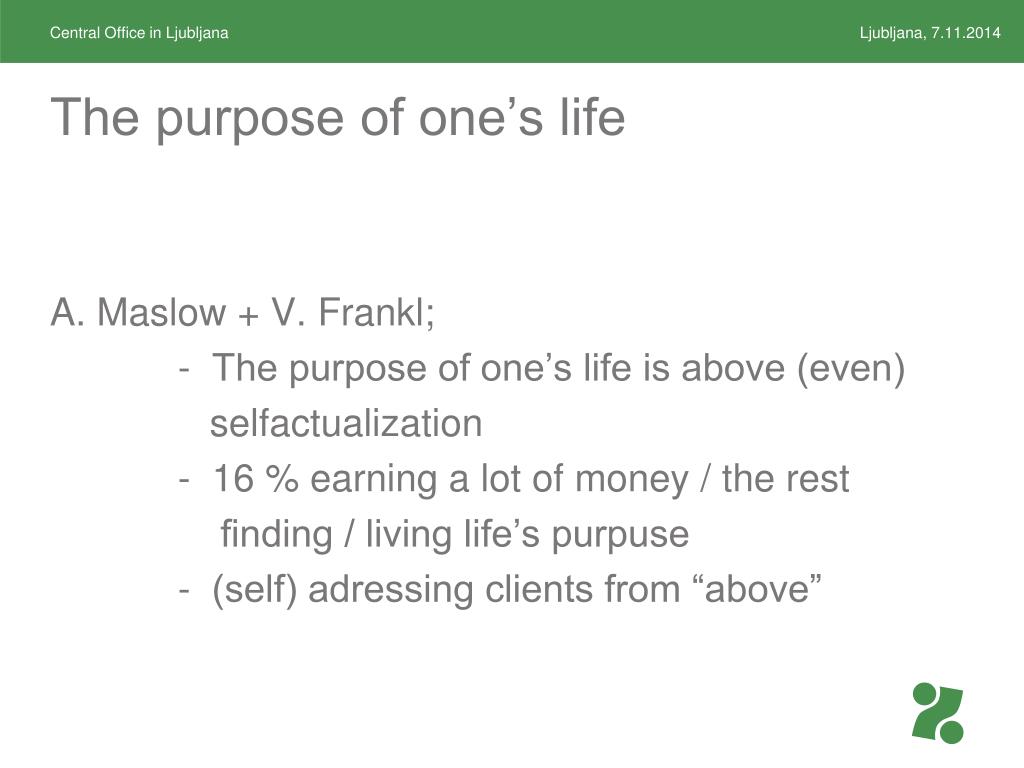 Central Office in Ljubljana

Ljubljana, 7.11.2014

The purpose of one’s life

A. Maslow + V. Frankl;

- The purpose of one’s life is above (even) selfactualization
- 16 % earning a lot of money / the rest finding / living life’s purpuse
- (self) adressing clients from “above”